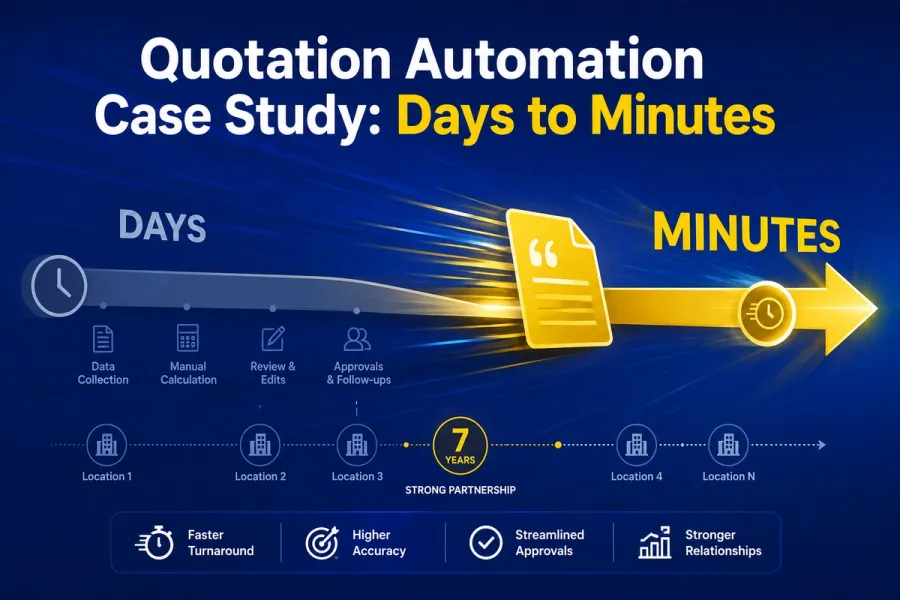 Quotation Automation Case Study: Days to Minutes

DAYS

MINUTES

Data Collection

Manual Calculation

Review & Edits

Approvals & Follow-ups

Location 1

Location 2

Location 3

7 YEARS

STRONG PARTNERSHIP

Location 4

Location N

Faster Turnaround

Higher Accuracy

Streamlined Approvals

Stronger Relationships